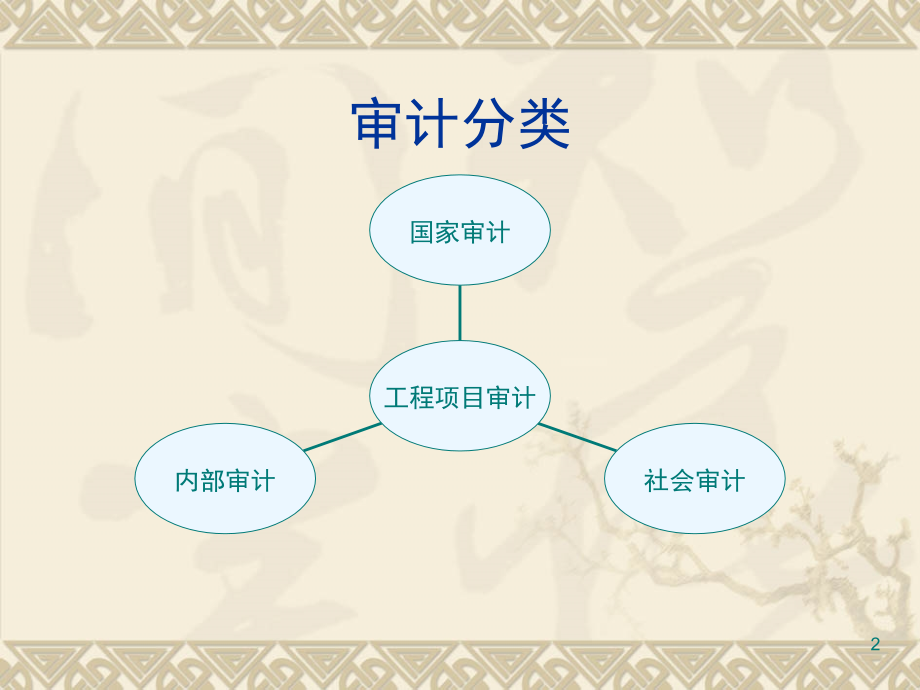 审计分类

国家审计

工程项目审计

内部审计

社会审计

2